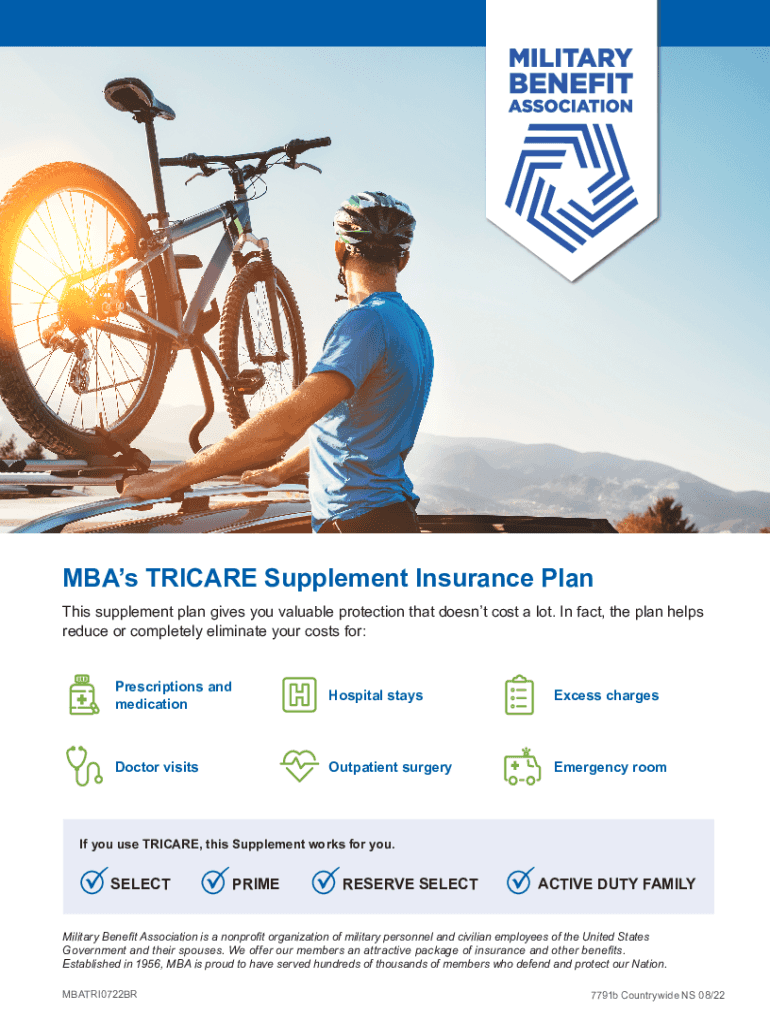 MILITARY BENEFIT ASSOCIATION

MBA's TRICARE Supplement Insurance Plan

This supplement plan gives you valuable protection that doesn't cost a lot. In fact, the plan helps reduce or completely eliminate your costs for:

Prescriptions and medication

Hospital stays

Excess charges

Doctor visits

Outpatient surgery

Emergency room

If you use TRICARE, this Supplement works for you.

SELECT

PRIME

RESERVE SELECT

ACTIVE DUTY FAMILY

Military Benefit Association is a nonprofit organization of military personnel and civilian employees of the United States Government and their spouses. We offer our members an attractive package of insurance and other benefits. Established in 1956, MBA is proud to have served hundreds of thousands of members who defend and protect our Nation.

MBATRI0722BR

7791b Countrywide NS 08/22